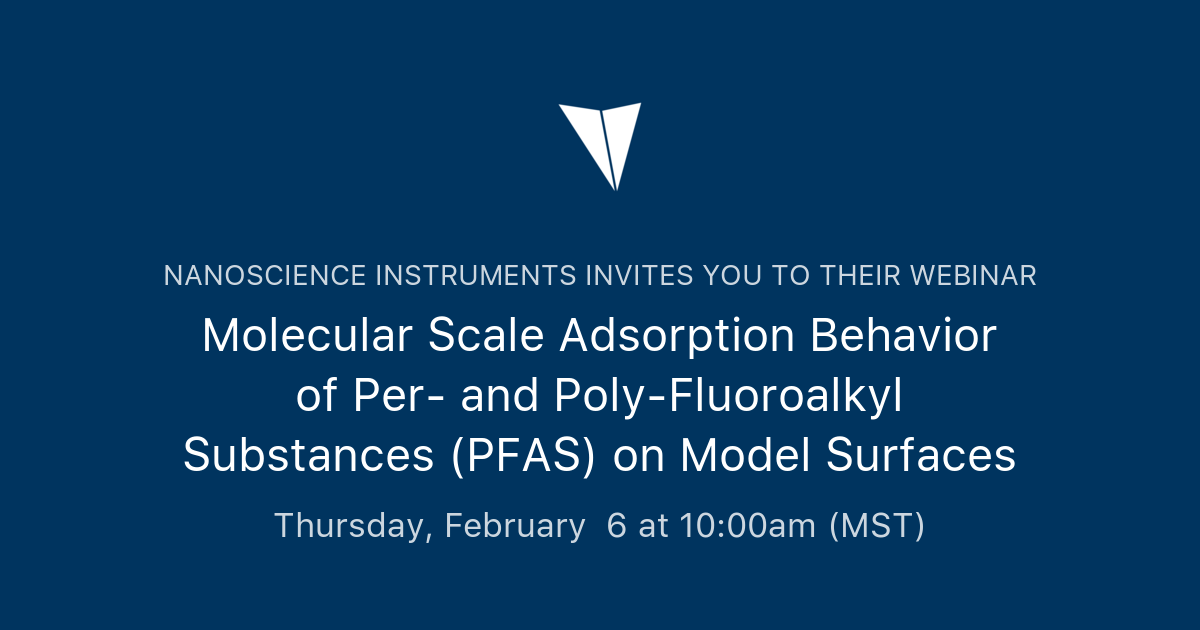 NANOSCIENCE INSTRUMENTS INVITES YOU TO THEIR WEBINAR

Molecular Scale Adsorption Behavior of Per- and Poly-Fluoroalkyl Substances (PFAS) on Model Surfaces

Thursday, February 6 at 10:00am (MST)